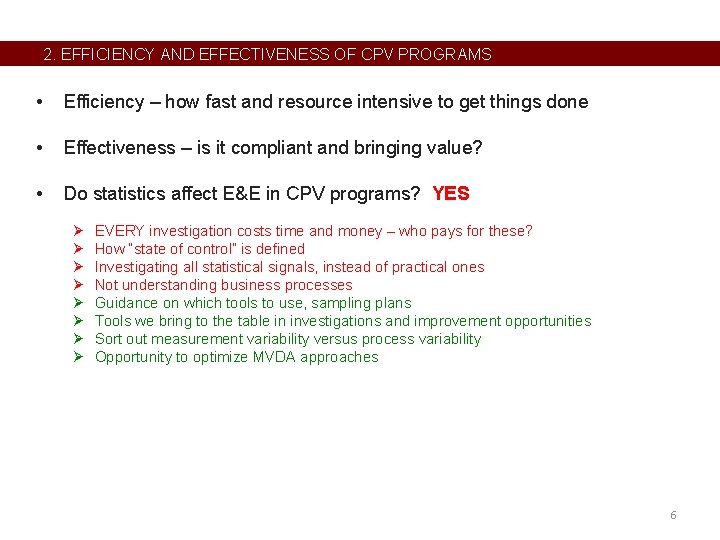 2. EFFICIENCY AND EFFECTIVENESS OF CPV PROGRAMS

• Efficiency – how fast and resource intensive to get things done

• Effectiveness – is it compliant and bringing value?

• Do statistics affect E&E in CPV programs? YES

➢ EVERY investigation costs time and money – who pays for these?
➢ How "state of control" is defined
➢ Investigating all statistical signals, instead of practical ones
➢ Not understanding business processes
➢ Guidance on which tools to use, sampling plans
➢ Tools we bring to the table in investigations and improvement opportunities
➢ Sort out measurement variability versus process variability
➢ Opportunity to optimize MVDA approaches

6